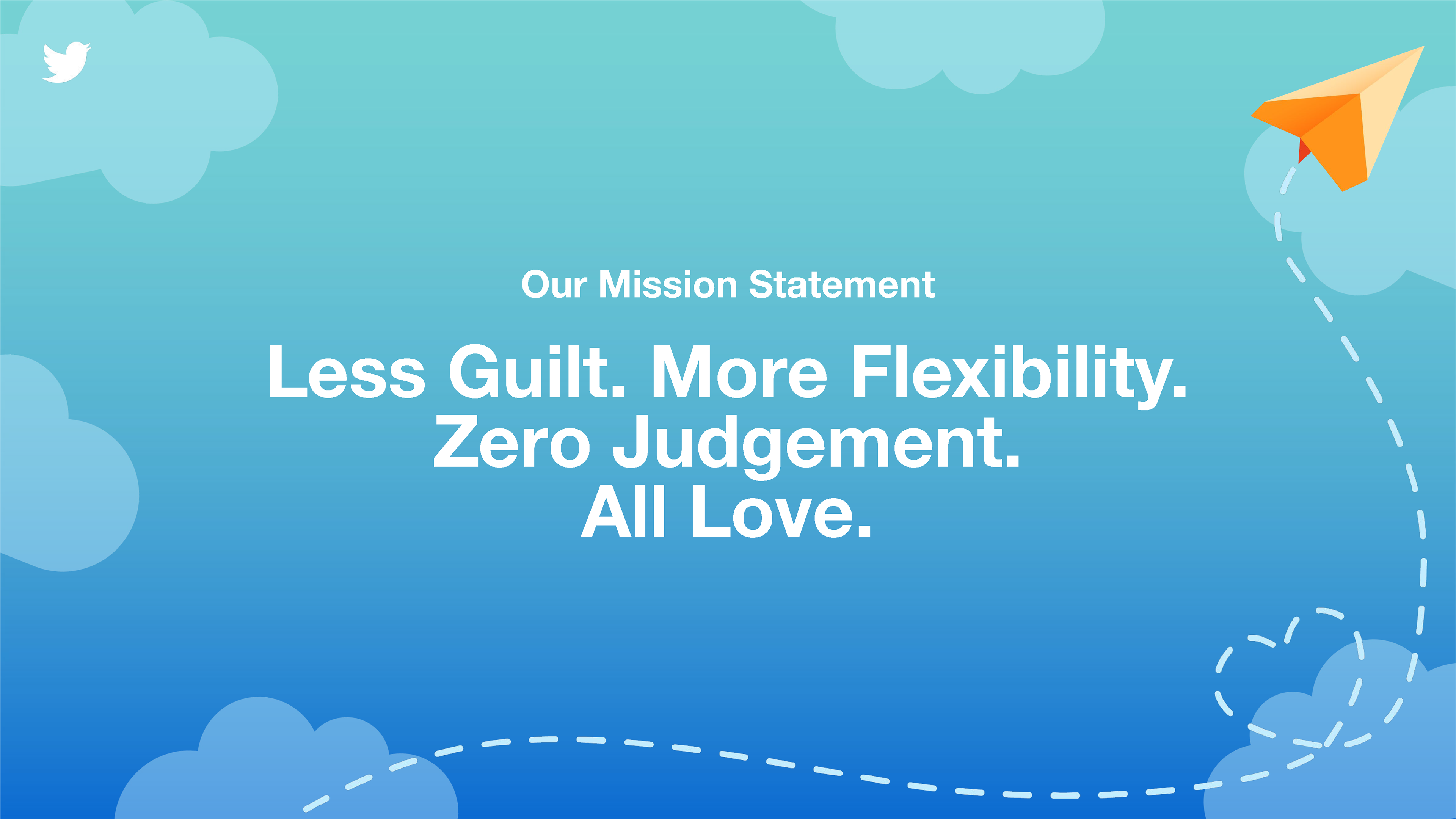 Our Mission Statement

Less Guilt. More Flexibility. Zero Judgement. All Love.